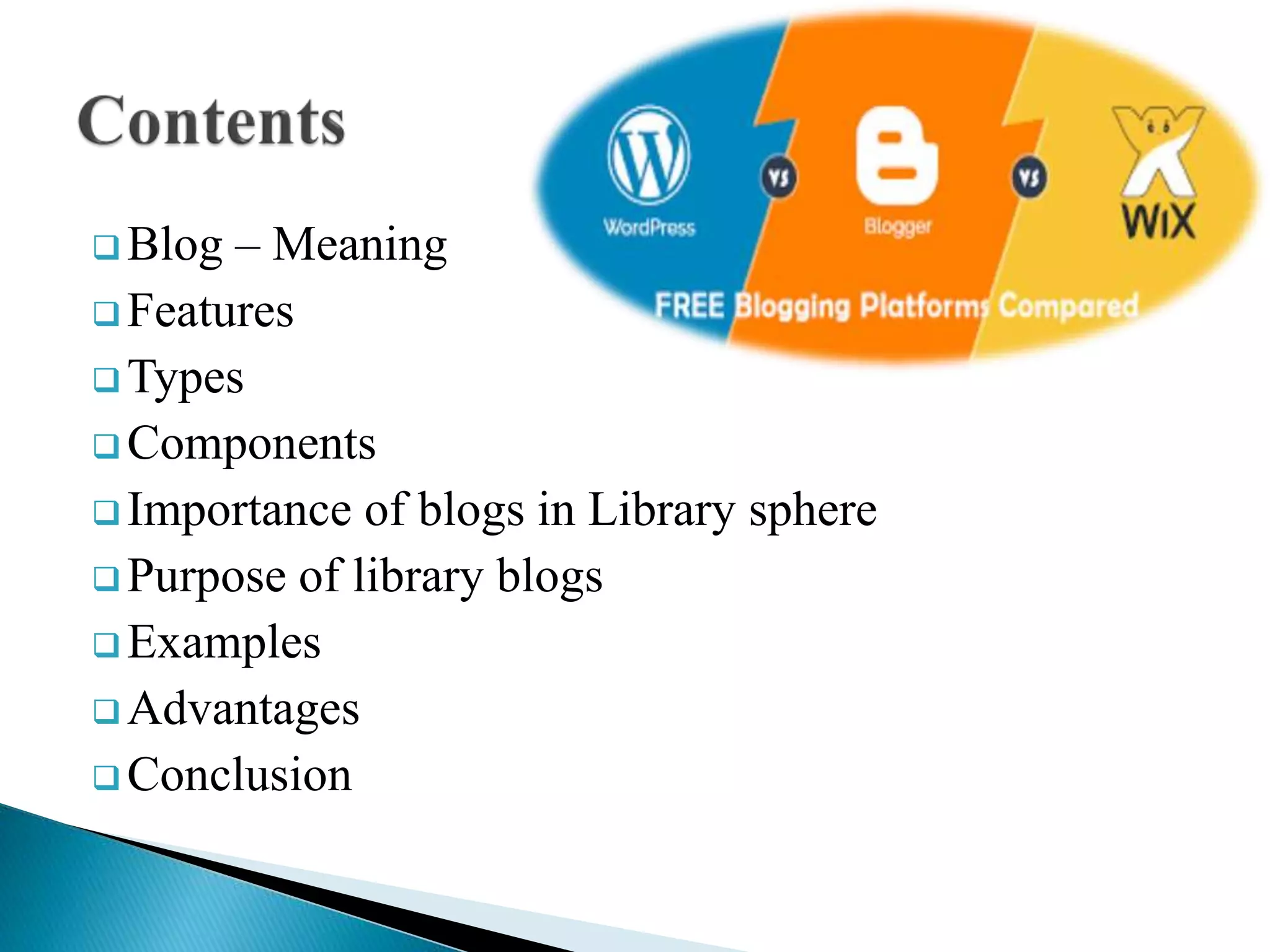 Contents

WordPress VS Blogger VS WiX

FREE Blogging Platforms Compared

❑ Blog – Meaning
❑ Features
❑ Types
❑ Components
❑ Importance of blogs in Library sphere
❑ Purpose of library blogs
❑ Examples
❑ Advantages
❑ Conclusion